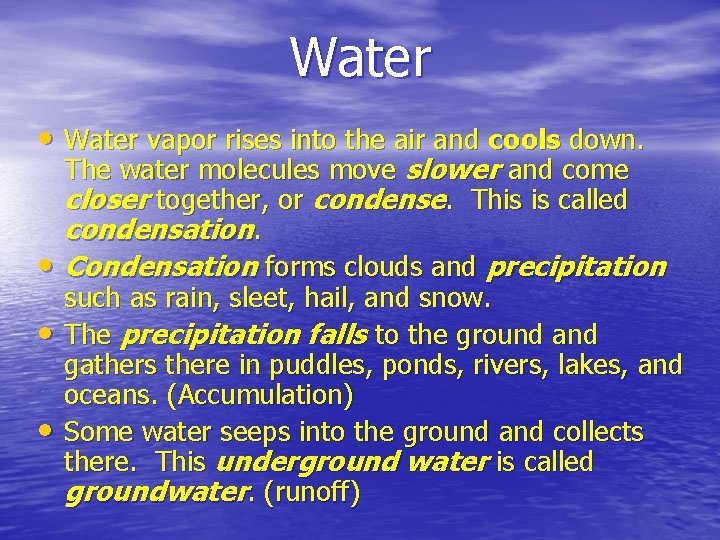 Water

• Water vapor rises into the air and cools down. The water molecules move slower and come closer together, or condense. This is called condensation.
• Condensation forms clouds and precipitation such as rain, sleet, hail, and snow.
• The precipitation falls to the ground and gathers there in puddles, ponds, rivers, lakes, and oceans. (Accumulation)
• Some water seeps into the ground and collects there. This underground water is called groundwater. (runoff)